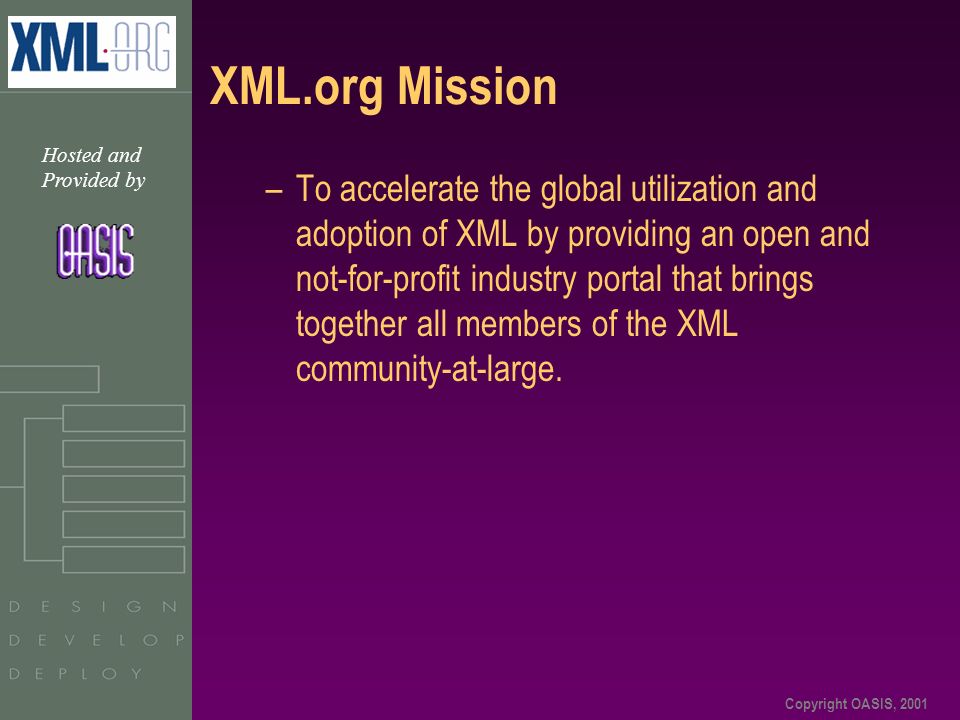 XML.ORG

Hosted and Provided by

OASIS

DESIGN

DEVELOP

DEPLOY

XML.org Mission

– To accelerate the global utilization and adoption of XML by providing an open and not-for-profit industry portal that brings together all members of the XML community-at-large.

Copyright OASIS, 2001